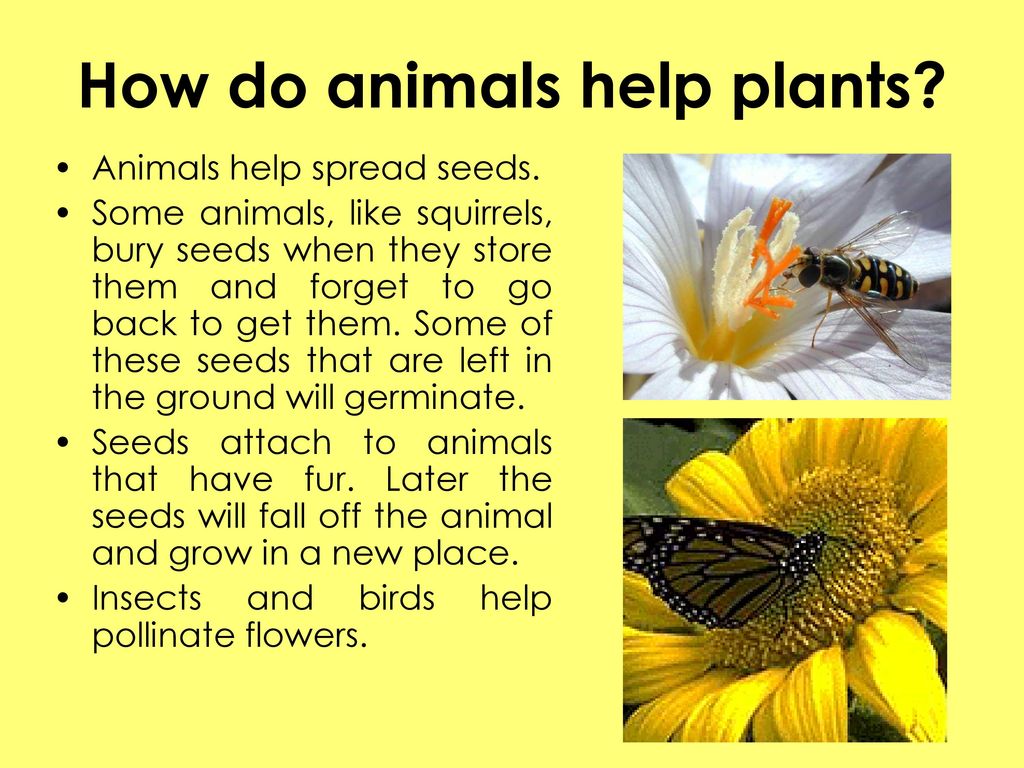 How do animals help plants?

• Animals help spread seeds.
• Some animals, like squirrels, bury seeds when they store them and forget to go back to get them. Some of these seeds that are left in the ground will germinate.
• Seeds attach to animals that have fur. Later the seeds will fall off the animal and grow in a new place.
• Insects and birds help pollinate flowers.